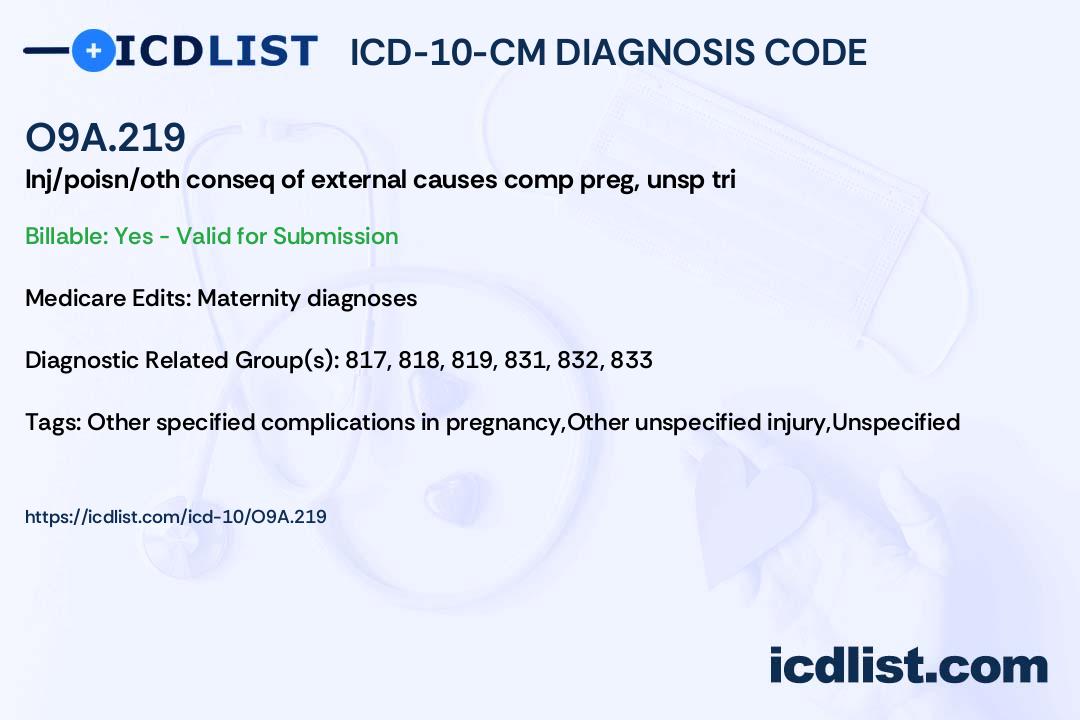 ICDLIST ICD-10-CM DIAGNOSIS CODE

O9A.219

Inj/poisn/oth conseq of external causes comp preg, unsp tri

Billable: Yes - Valid for Submission

Medicare Edits: Maternity diagnoses

Diagnostic Related Group(s): 817, 818, 819, 831, 832, 833

Tags: Other specified complications in pregnancy,Other unspecified injury,Unspecified

https://icdlist.com/icd-10/O9A.219

icdlist.com